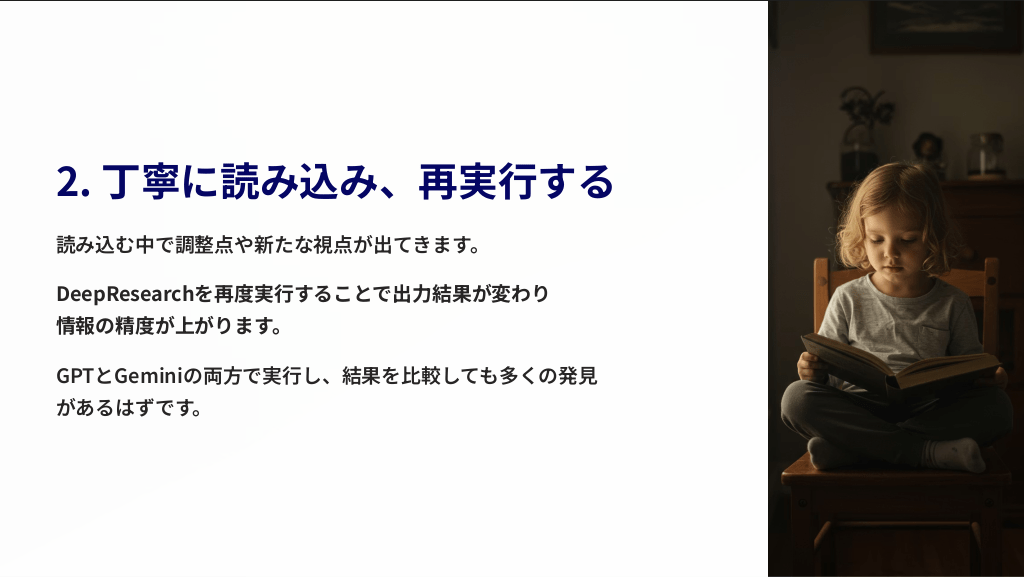 2. 丁寧に読み込み、再実行する

読み込む中で調整点や新たな視点が出てきます。

DeepResearchを再度実行することで出力結果が変わり情報の精度が上がります。

GPTとGeminiの両方で実行し、結果を比較しても多くの発見があるはずです。